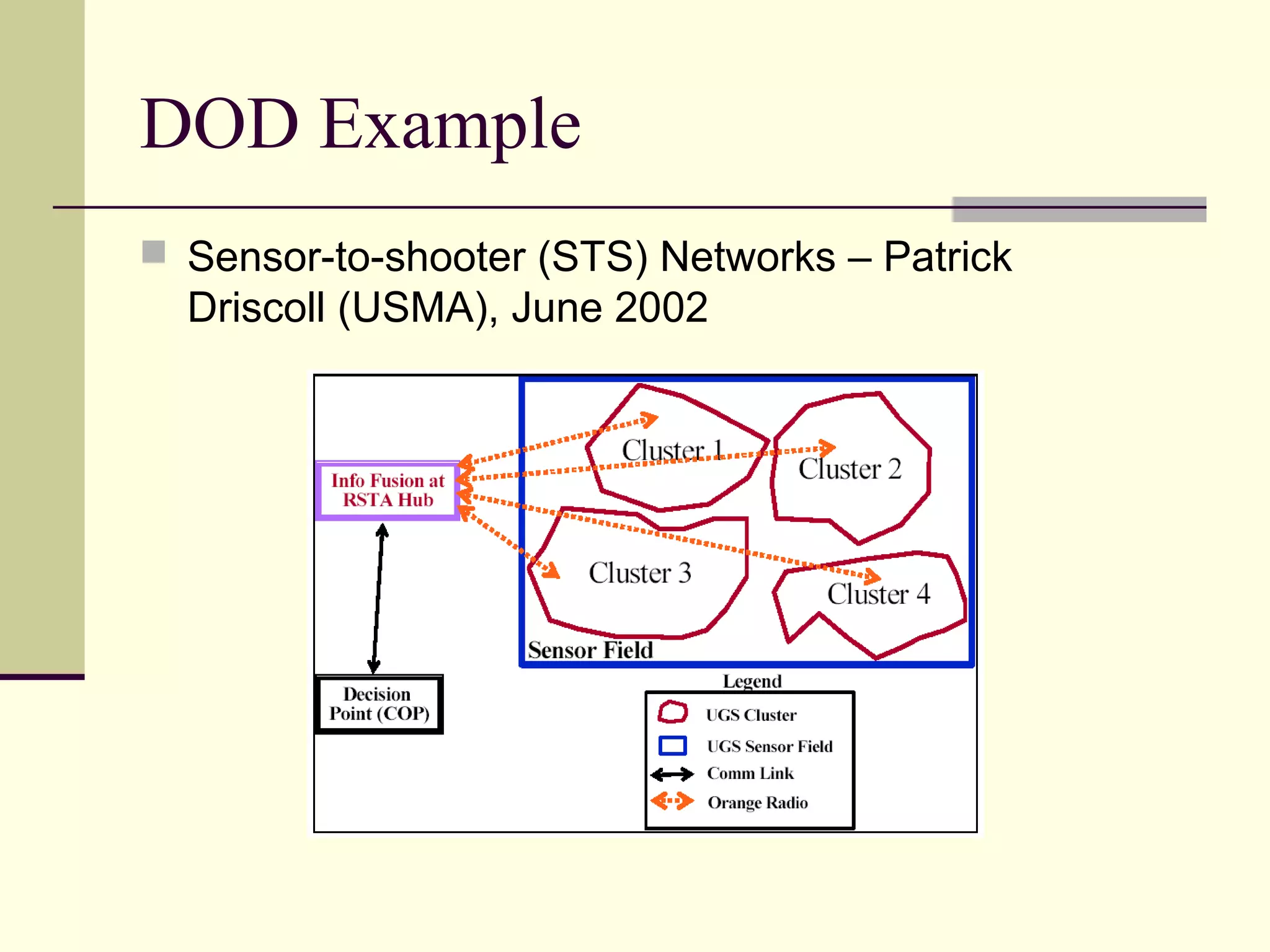 DOD Example

Sensor-to-shooter (STS) Networks – Patrick Driscoll (USMA), June 2002

Info Fusion at RSTA Hub

Cluster 1

Cluster 2

Cluster 3

Cluster 4

Sensor Field

Decision Point (COP)

Legend

UGS Cluster

UGS Sensor Field

Comm Link

Orange Radio